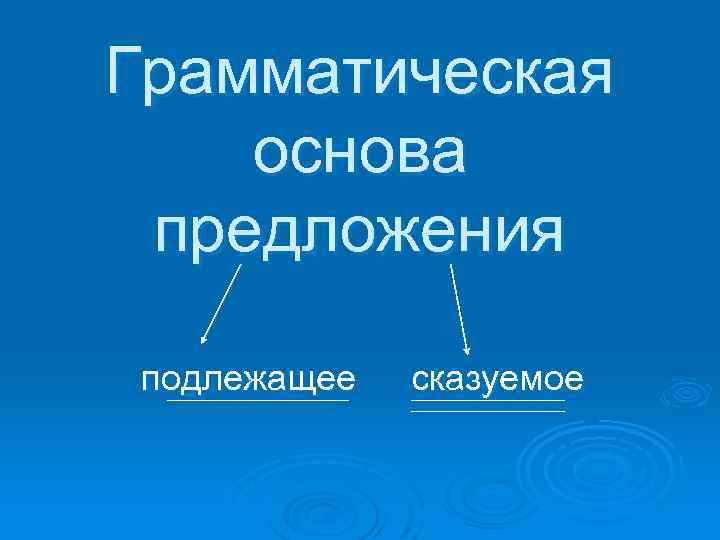 Грамматическая основа предложения

подлежащее

сказуемое